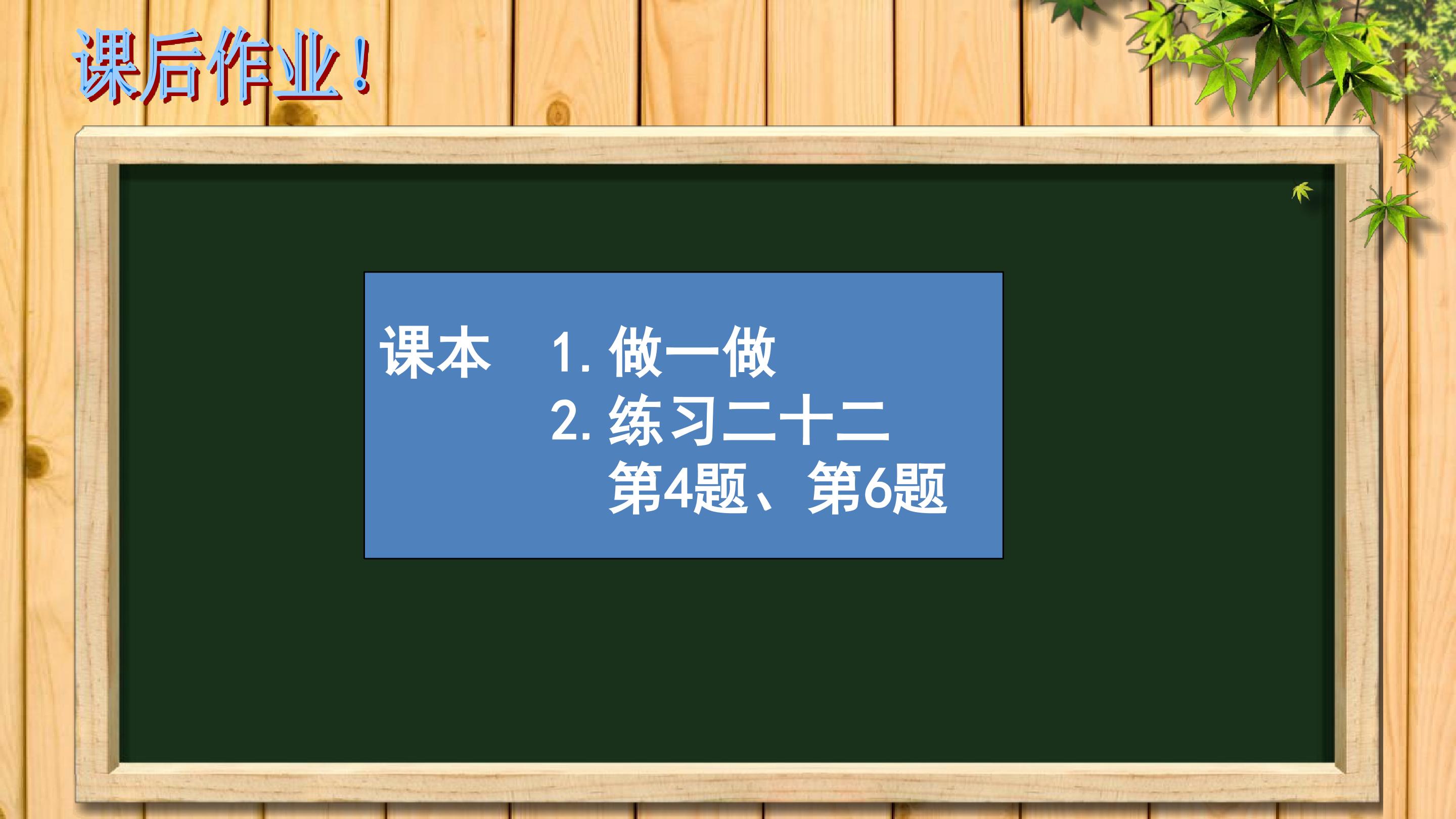 课后作业！

课本 1.做一做
2.练习二十二
第4题、第6题